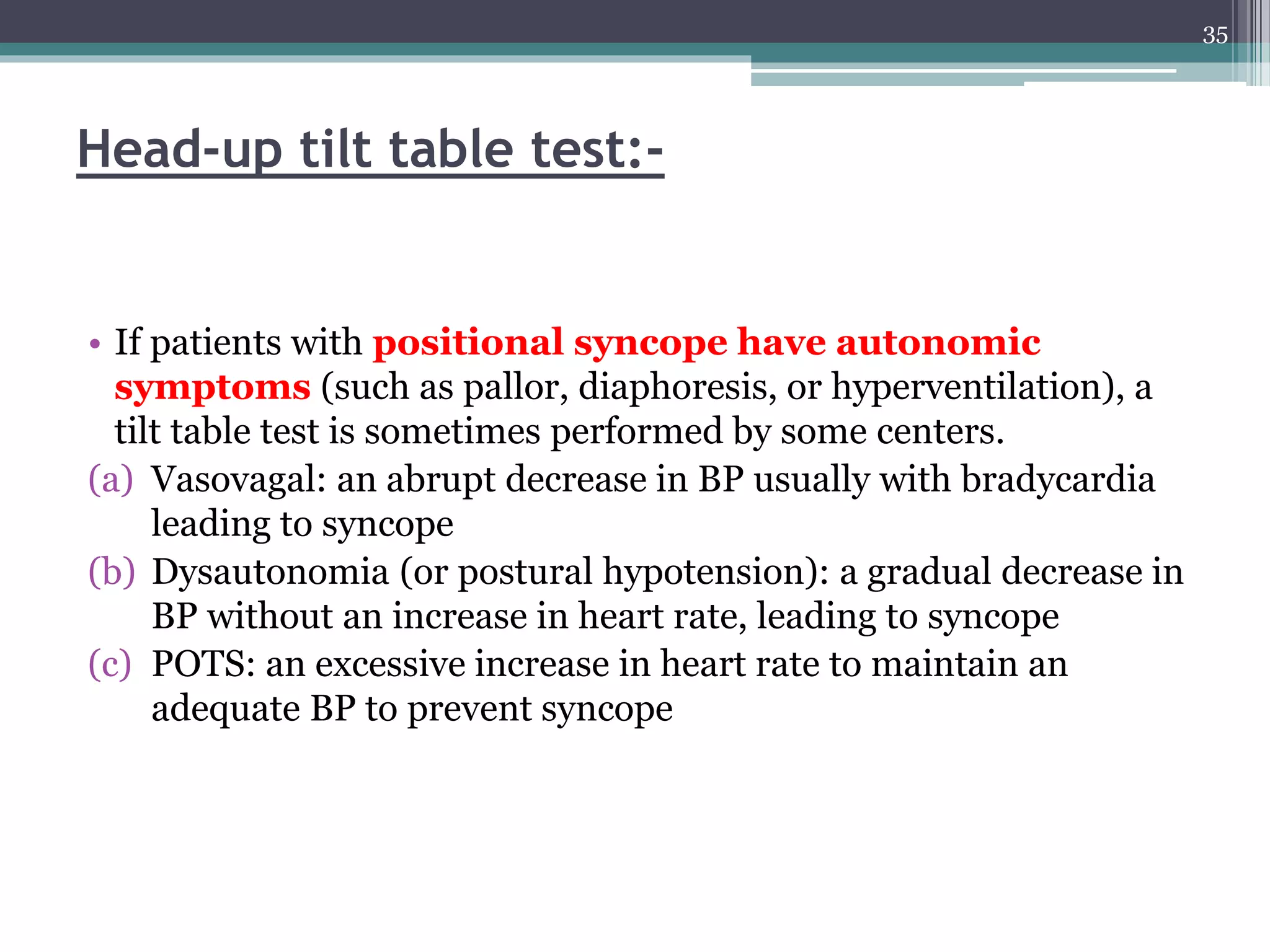 35

Head-up tilt table test:-

• If patients with positional syncope have autonomic symptoms (such as pallor, diaphoresis, or hyperventilation), a tilt table test is sometimes performed by some centers.

(a) Vasovagal: an abrupt decrease in BP usually with bradycardia leading to syncope

(b) Dysautonomia (or postural hypotension): a gradual decrease in BP without an increase in heart rate, leading to syncope

(c) POTS: an excessive increase in heart rate to maintain an adequate BP to prevent syncope